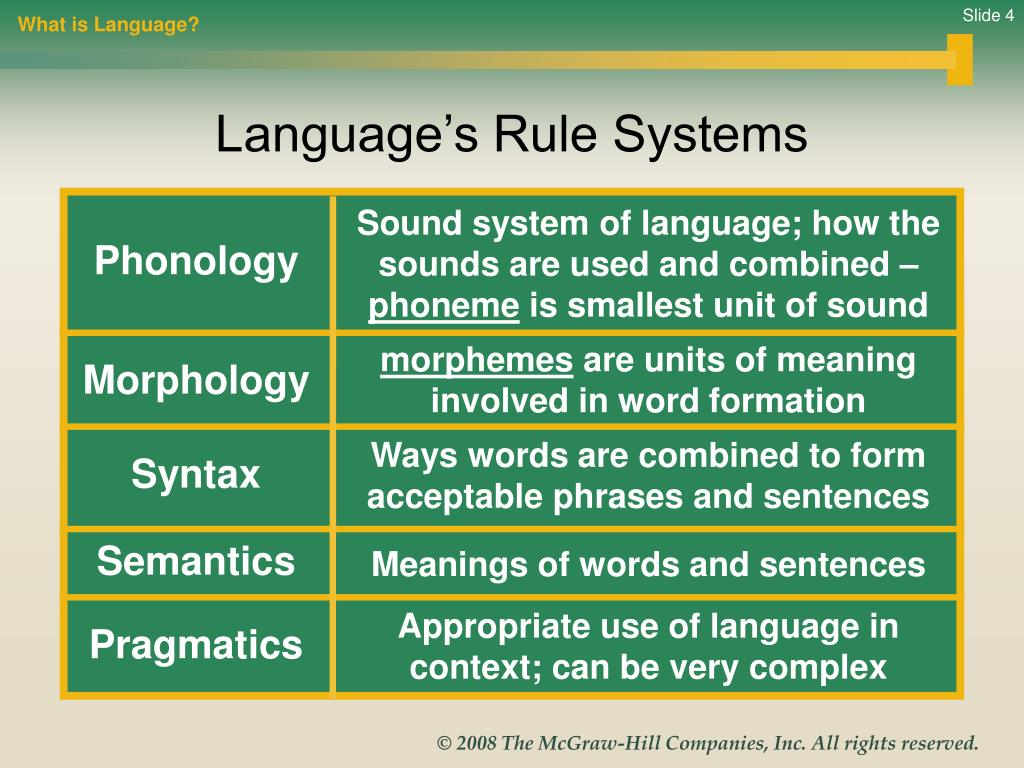 What is Language?

Slide 4

Language's Rule Systems

| Phonology | Sound system of language; how the sounds are used and combined – phoneme is smallest unit of sound |
|---|---|
| Morphology | morphemes are units of meaning involved in word formation |
| Syntax | Ways words are combined to form acceptable phrases and sentences |
| Semantics | Meanings of words and sentences |
| Pragmatics | Appropriate use of language in context; can be very complex |

© 2008 The McGraw-Hill Companies, Inc. All rights reserved.